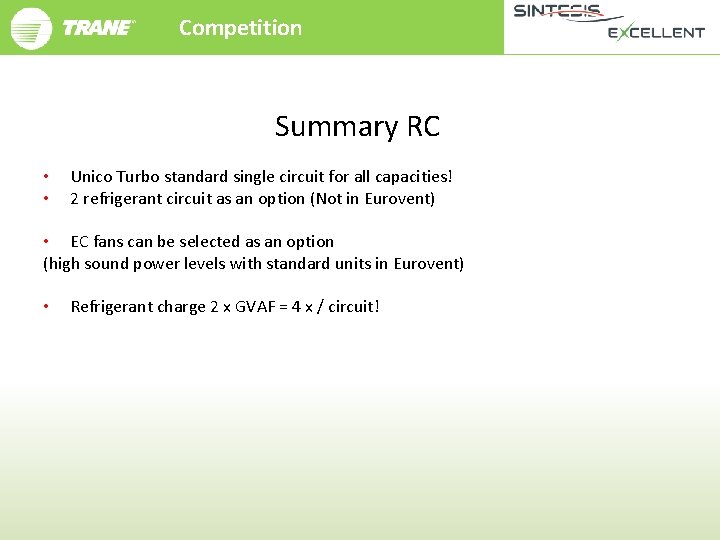 TRANE Competition

SINTESIS EXCELLENT

Summary RC

• Unico Turbo standard single circuit for all capacities!
• 2 refrigerant circuit as an option (Not in Eurovent)

• EC fans can be selected as an option
(high sound power levels with standard units in Eurovent)

• Refrigerant charge 2 x GVAF = 4 x / circuit!